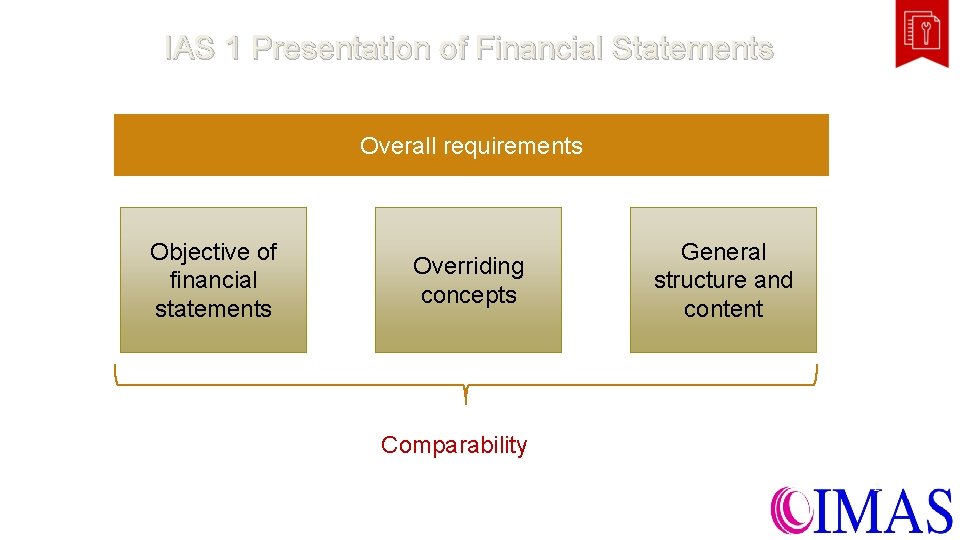 IAS 1 Presentation of Financial Statements

Overall requirements

Objective of financial statements

Overriding concepts

General structure and content

Comparability

IMAS